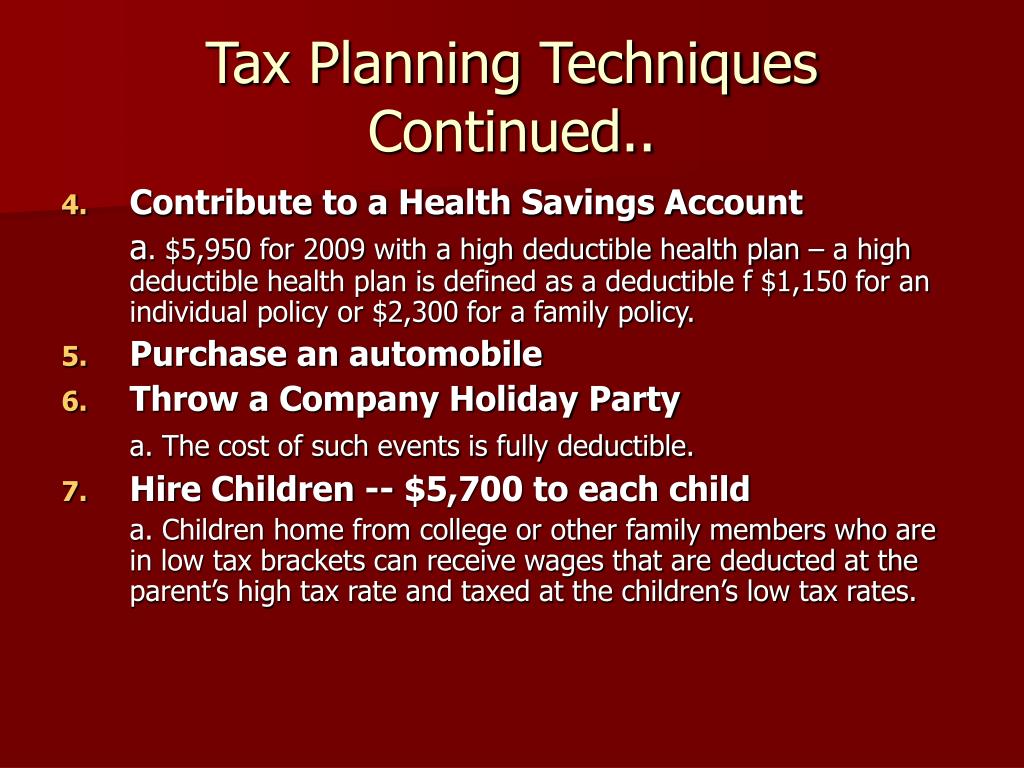 Tax Planning Techniques Continued..

4. Contribute to a Health Savings Account

a. \$5,950 for 2009 with a high deductible health plan – a high deductible health plan is defined as a deductible f \$1,150 for an individual policy or \$2,300 for a family policy.

5. Purchase an automobile

6. Throw a Company Holiday Party

a. The cost of such events is fully deductible.

7. Hire Children -- \$5,700 to each child

a. Children home from college or other family members who are in low tax brackets can receive wages that are deducted at the parent’s high tax rate and taxed at the children’s low tax rates.